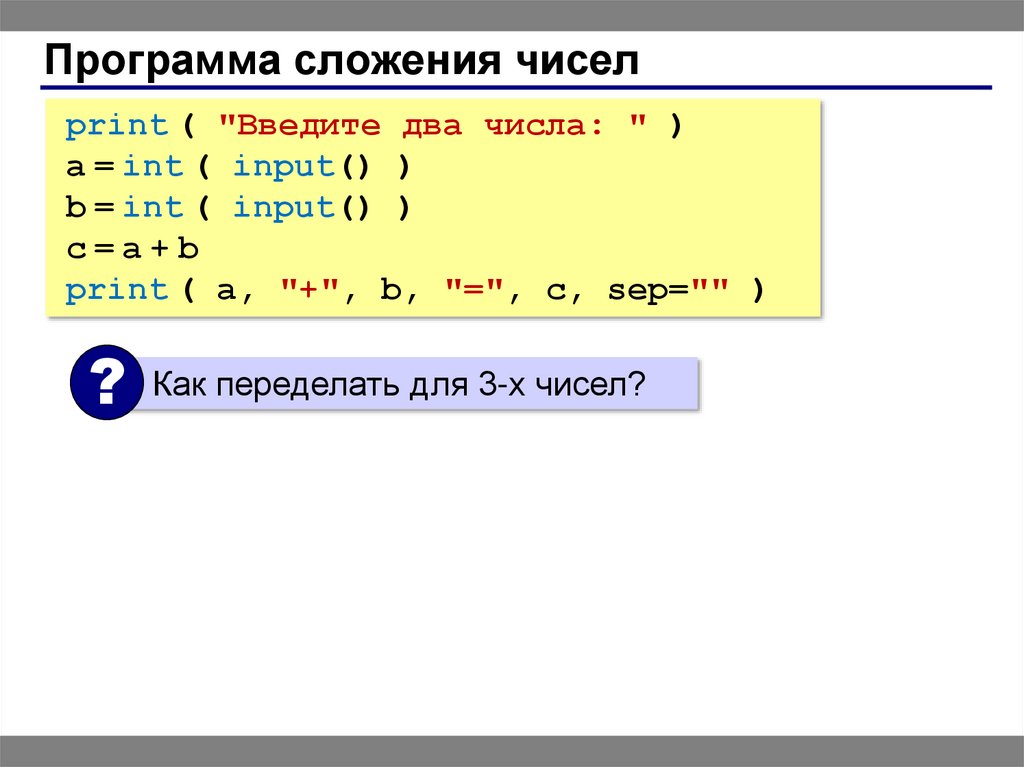 Программа сложения чисел

print ( "Введите два числа: " )
a = int ( input() )
b = int ( input() )
c = a + b
print ( a, "+", b, "=", c, sep="" )

?

Как переделать для 3-х чисел?